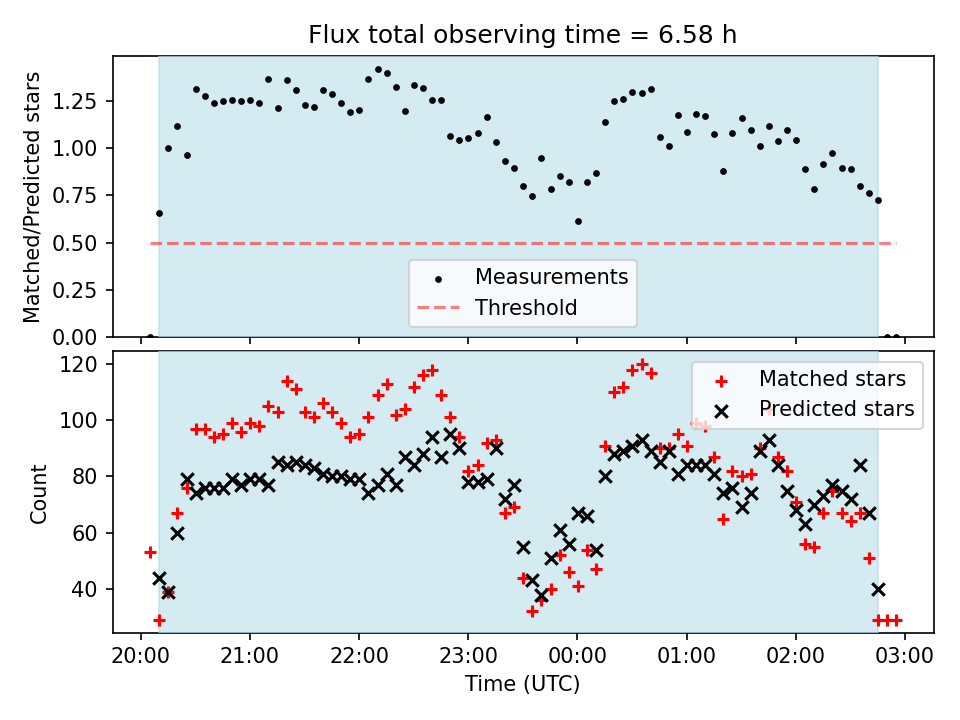 Flux total observing time = 6.58 h

Matched/Predicted stars

1.25
1.00
0.75
0.50
0.25
0.00

Measurements
Threshold

Count

120
100
80
60
40

Matched stars
Predicted stars

20:00 21:00 22:00 23:00 00:00 01:00 02:00 03:00

Time (UTC)